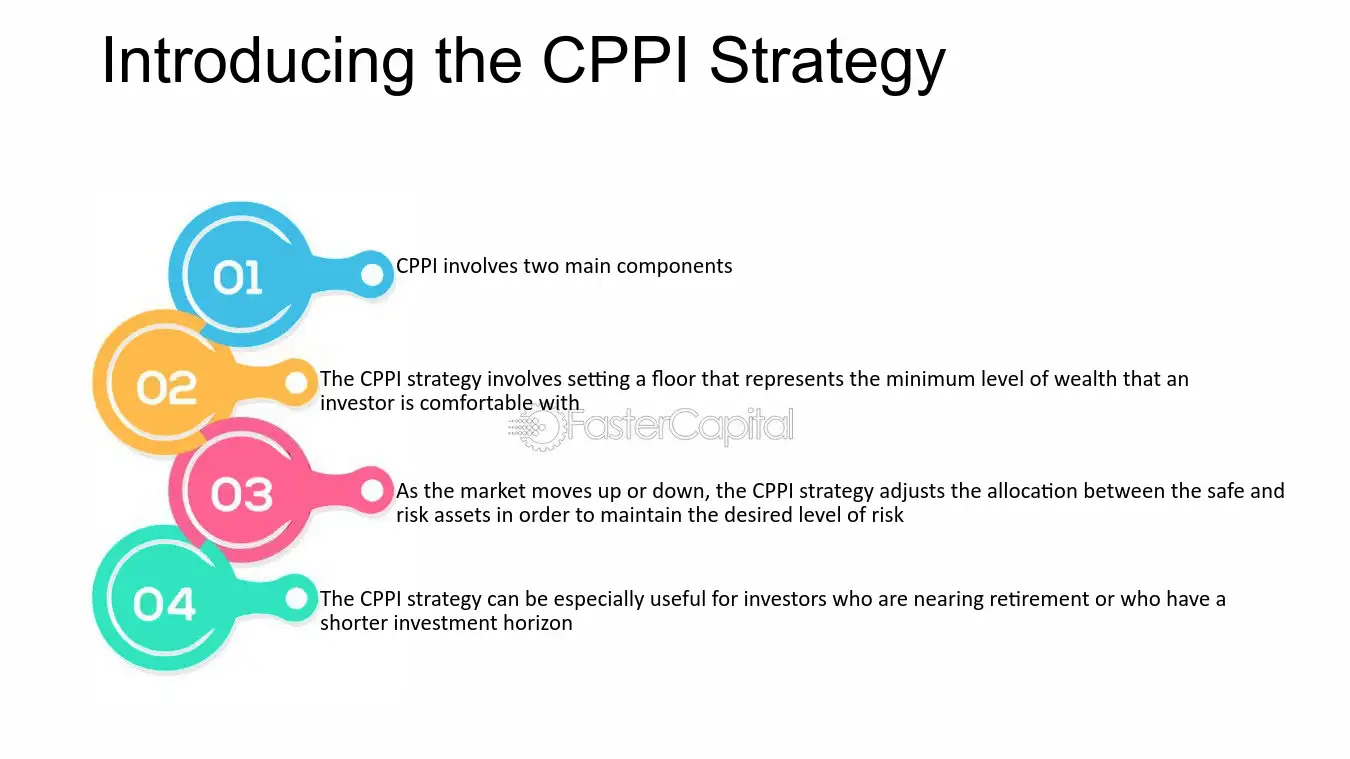 Introducing the CPPI Strategy

01

CPPI involves two main components

02

The CPPI strategy involves setting a floor that represents the minimum level of wealth that an investor is comfortable with

FasterCapital

03

As the market moves up or down, the CPPI strategy adjusts the allocation between the safe and risk assets in order to maintain the desired level of risk

04

The CPPI strategy can be especially useful for investors who are nearing retirement or who have a shorter investment horizon